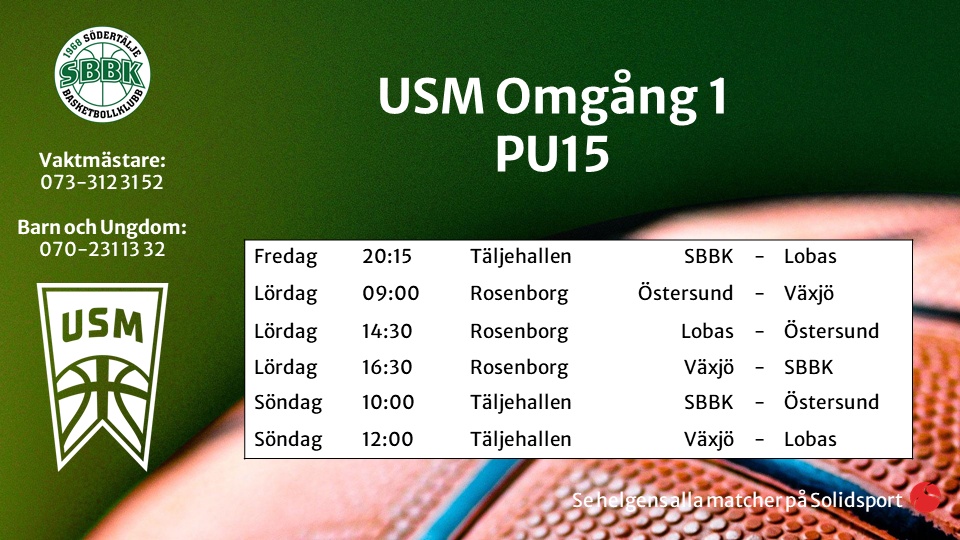 1968 SÖDERTÄLJE
SBBK
BASKETBOLLKLUBB

Vaktmästare:
073-312 31 52

Barn och Ungdom:
070-231 13 32

USM

USM Omgång 1
PU15

| Fredag | 20:15 | Täljehallen | SBBK | - | Lobas |
|---|---|---|---|---|---|
| Lördag | 09:00 | Rosenborg | Östersund | - | Växjö |
| Lördag | 14:30 | Rosenborg | Lobas | - | Östersund |
| Lördag | 16:30 | Rosenborg | Växjö | - | SBBK |
| Söndag | 10:00 | Täljehallen | SBBK | - | Östersund |
| Söndag | 12:00 | Täljehallen | Växjö | - | Lobas |

Se helgens alla matcher på Solidsport